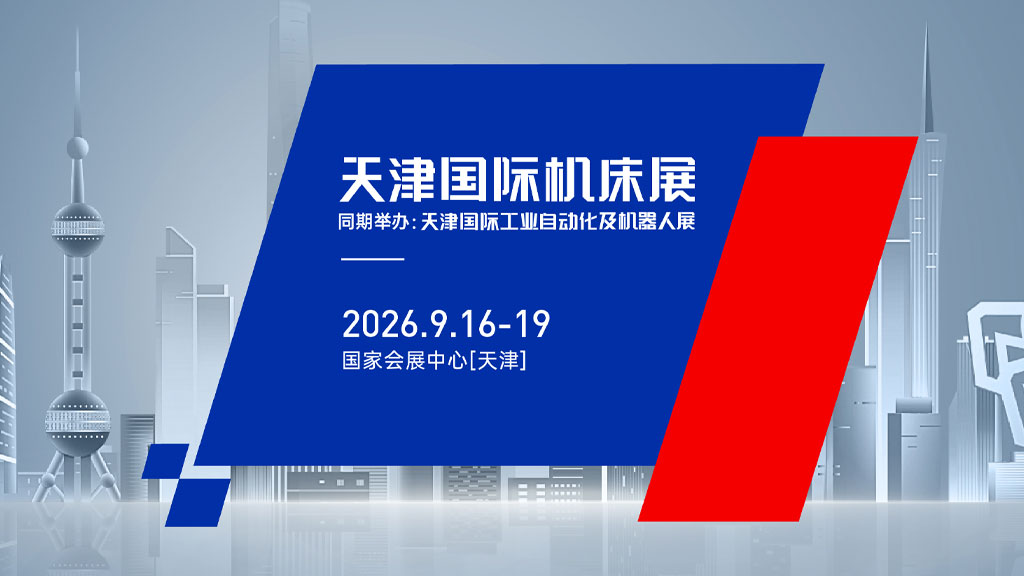 天津国际机床展

同期举办：天津国际工业自动化及机器人展

2026.9.16-19

国家会展中心[天津]